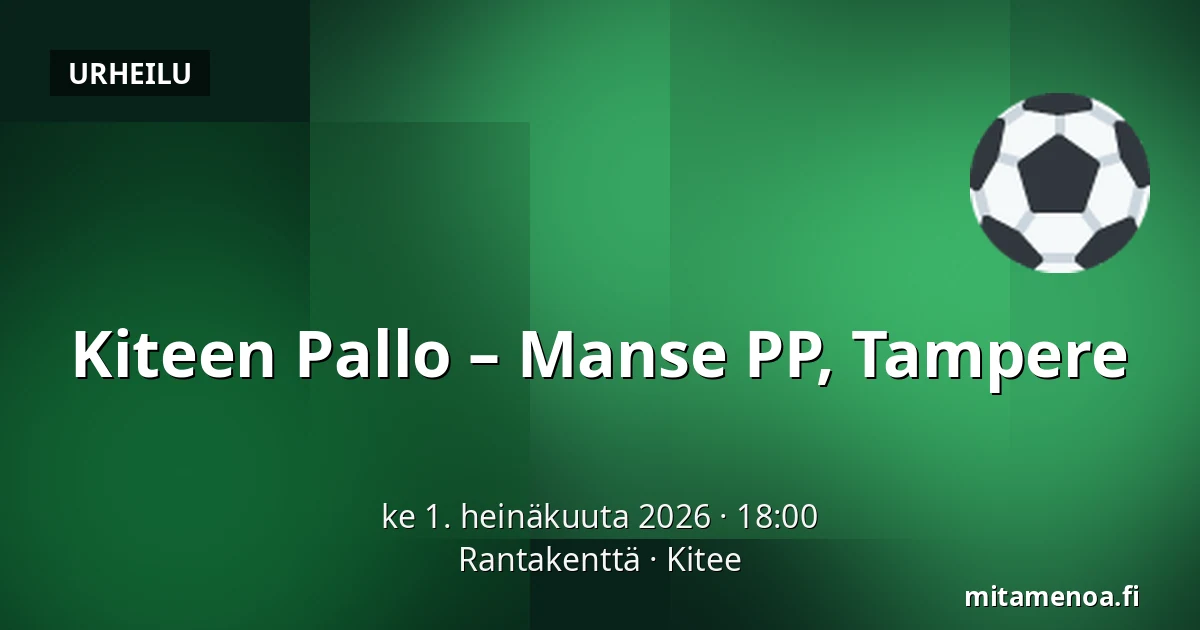 URHEILU

Kiteen Pallo – Manse PP, Tampere

ke 1. heinäkuuta 2026 · 18:00
Rantakenttä · Kitee

mitamenoa.fi